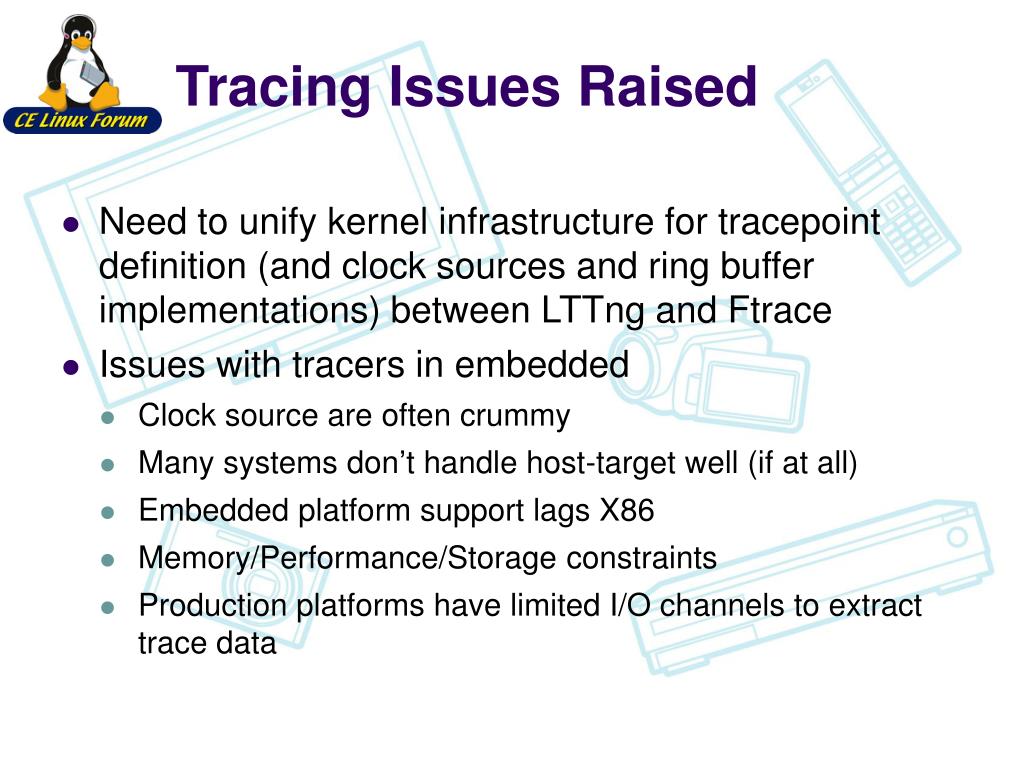 CE Linux Forum

Tracing Issues Raised

- Need to unify kernel infrastructure for tracepoint definition (and clock sources and ring buffer implementations) between LTTng and Ftrace
- Issues with tracers in embedded
  - Clock source are often crummy
  - Many systems don't handle host-target well (if at all)
  - Embedded platform support lags X86
  - Memory/Performance/Storage constraints
  - Production platforms have limited I/O channels to extract trace data